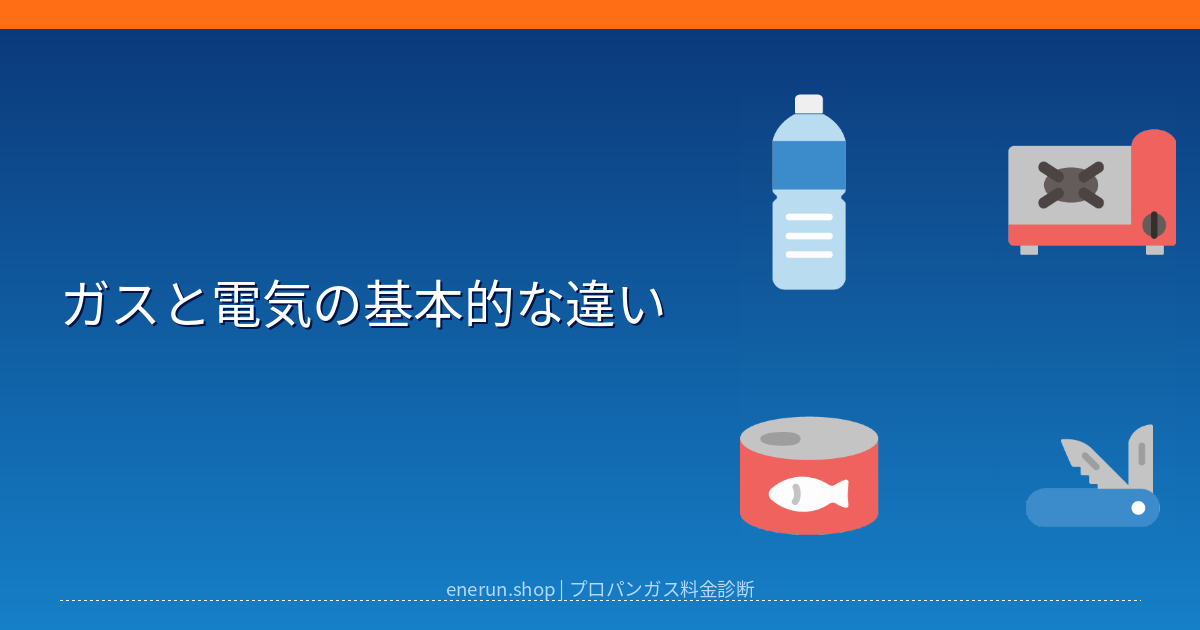 ガスと電気の基本的な違い

enerun.shop | プロパンガス料金診断